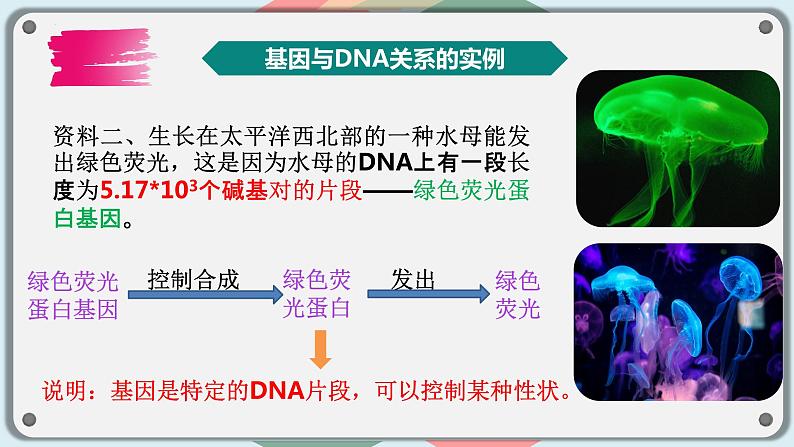 基因与DNA关系的实例

资料二、生长在太平洋西北部的一种水母能发出绿色荧光，这是因为水母的DNA上有一段长度为$5.17*10^3$个碱基对的片段——绿色荧光蛋白基因。

绿色荧光蛋白基因 控制合成 绿色荧光蛋白 发出 绿色荧光

说明：基因是特定的DNA片段，可以控制某种性状。